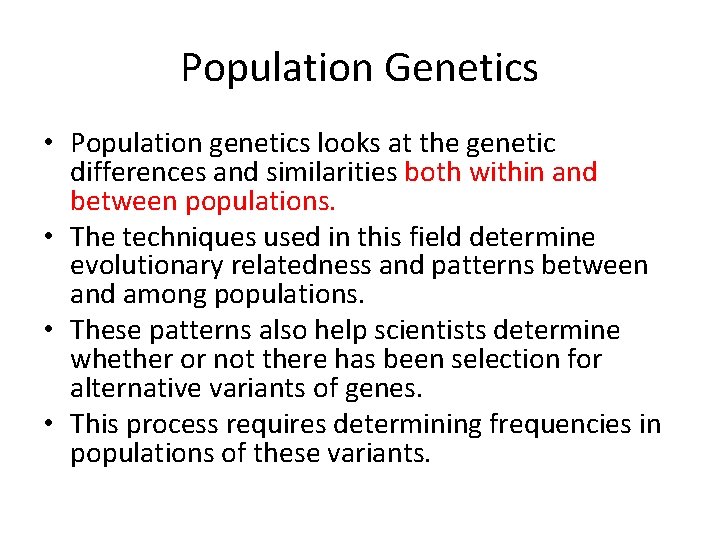 Population Genetics

• Population genetics looks at the genetic differences and similarities both within and between populations.
• The techniques used in this field determine evolutionary relatedness and patterns between and among populations.
• These patterns also help scientists determine whether or not there has been selection for alternative variants of genes.
• This process requires determining frequencies in populations of these variants.